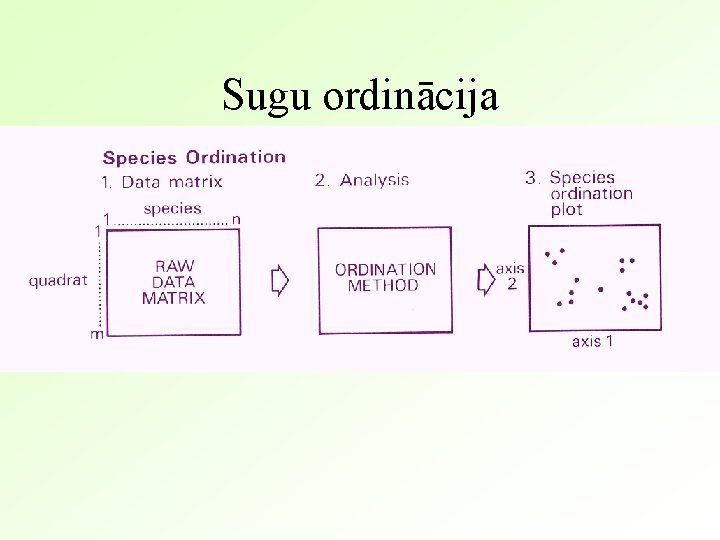 Sugu ordinācija

Species Ordination

1. Data matrix

species

1 n

1

quadrat

m

RAW DATA MATRIX

2. Analysis

ORDINATION METHOD

3. Species ordination plot

axis 2

axis 1